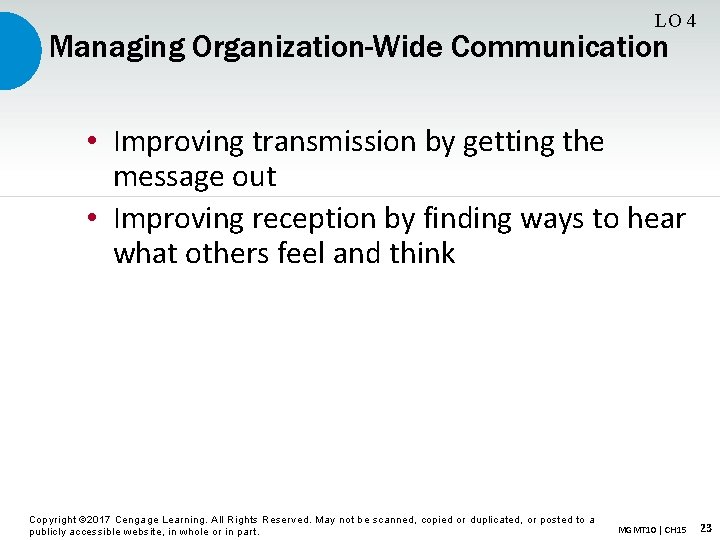 LO 4

Managing Organization-Wide Communication

• Improving transmission by getting the message out
• Improving reception by finding ways to hear what others feel and think

Copyright ©2017 Cengage Learning. All Rights Reserved. May not be scanned, copied or duplicated, or posted to a publicly accessible website, in whole or in part.

MGMT10 | CH15 23